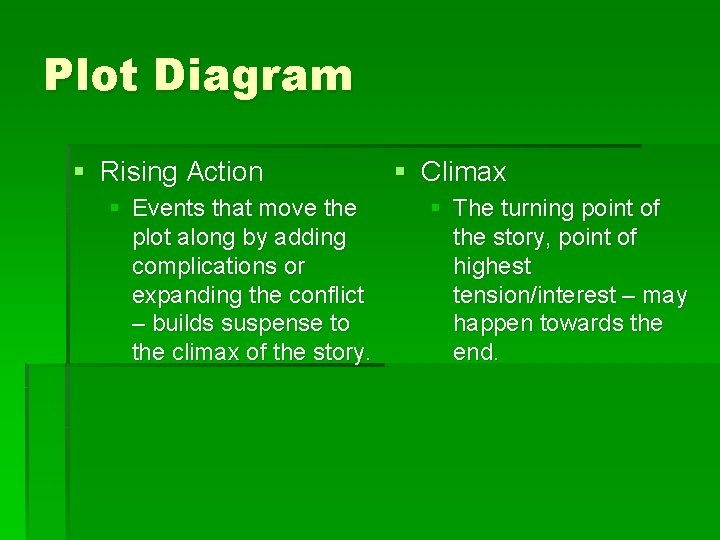 Plot Diagram

▪ Rising Action
  ▪ Events that move the plot along by adding complications or expanding the conflict – builds suspense to the climax of the story.

▪ Climax
  ▪ The turning point of the story, point of highest tension/interest – may happen towards the end.